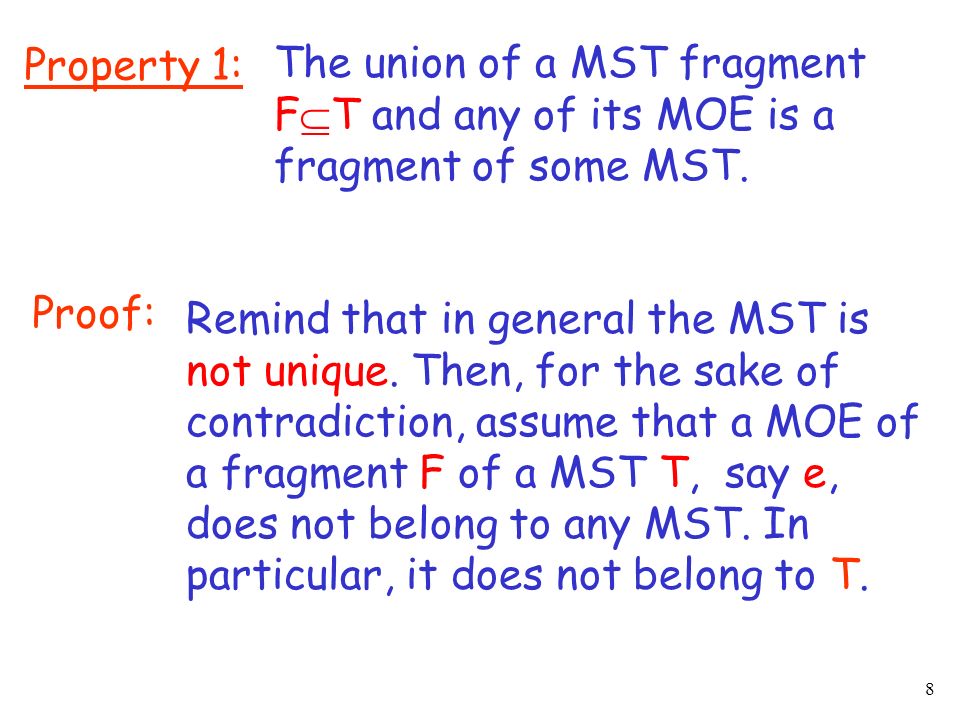 Property 1: The union of a MST fragment $F \subseteq T$ and any of its MOE is a fragment of some MST.

Proof: Remind that in general the MST is not unique. Then, for the sake of contradiction, assume that a MOE of a fragment F of a MST T, say e, does not belong to any MST. In particular, it does not belong to T.

8